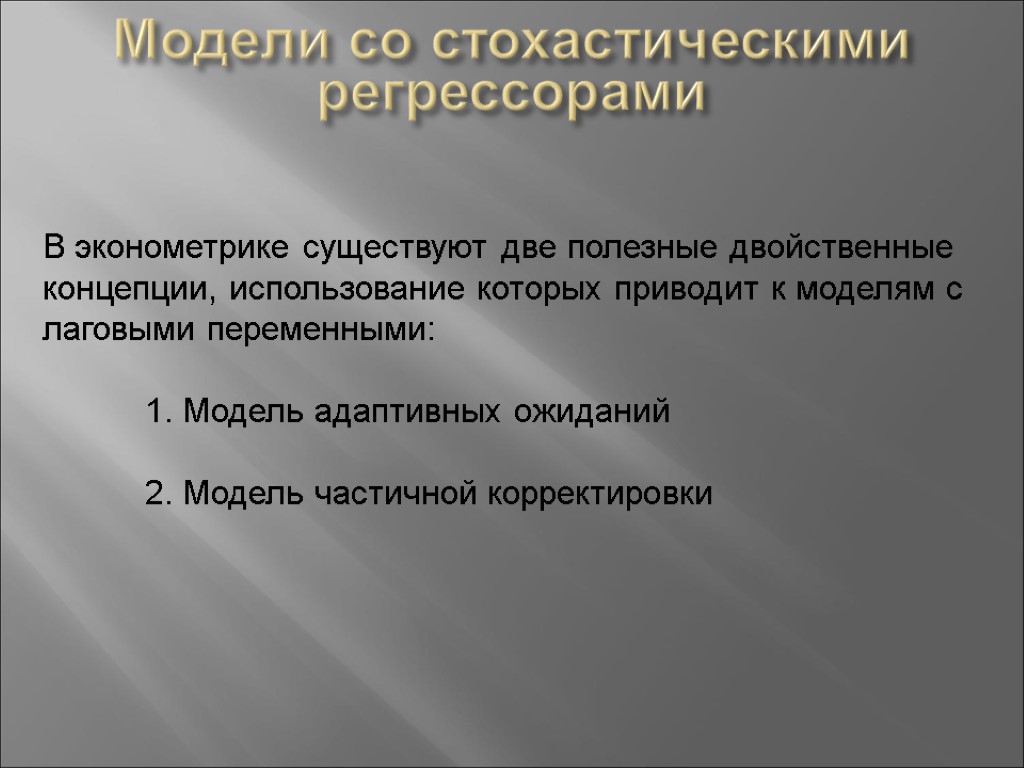 Модели со стохастическими регрессорами

В эконометрике существуют две полезные двойственные концепции, использование которых приводит к моделям с лаговыми переменными:

1. Модель адаптивных ожиданий

2. Модель частичной корректировки